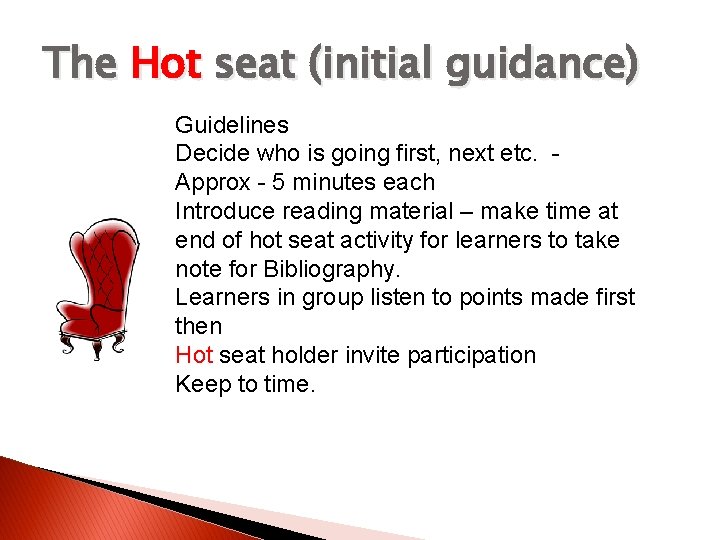 The Hot seat (initial guidance)

Guidelines
Decide who is going first, next etc. - Approx - 5 minutes each
Introduce reading material – make time at end of hot seat activity for learners to take note for Bibliography.
Learners in group listen to points made first then
Hot seat holder invite participation
Keep to time.